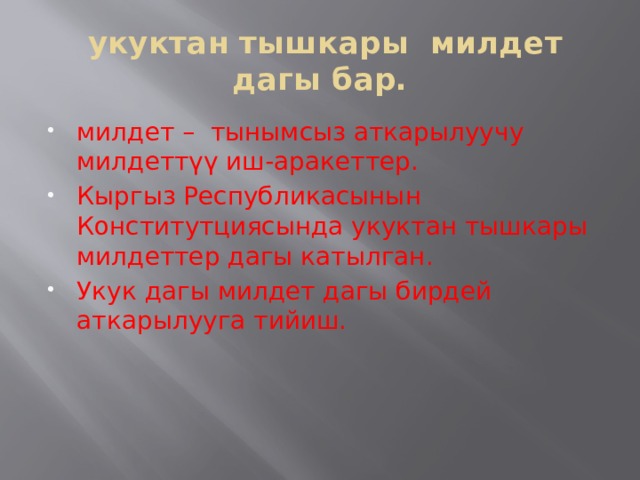 укуктан тышкары милдет дагы бар.

• милдет – тынымсыз аткарылуучу милдеттүү иш-аракеттер.
• Кыргыз Республикасынын Конститутциясында укуктан тышкары милдеттер дагы катылган.
• Укук дагы милдет дагы бирдей аткарылууга тийиш.